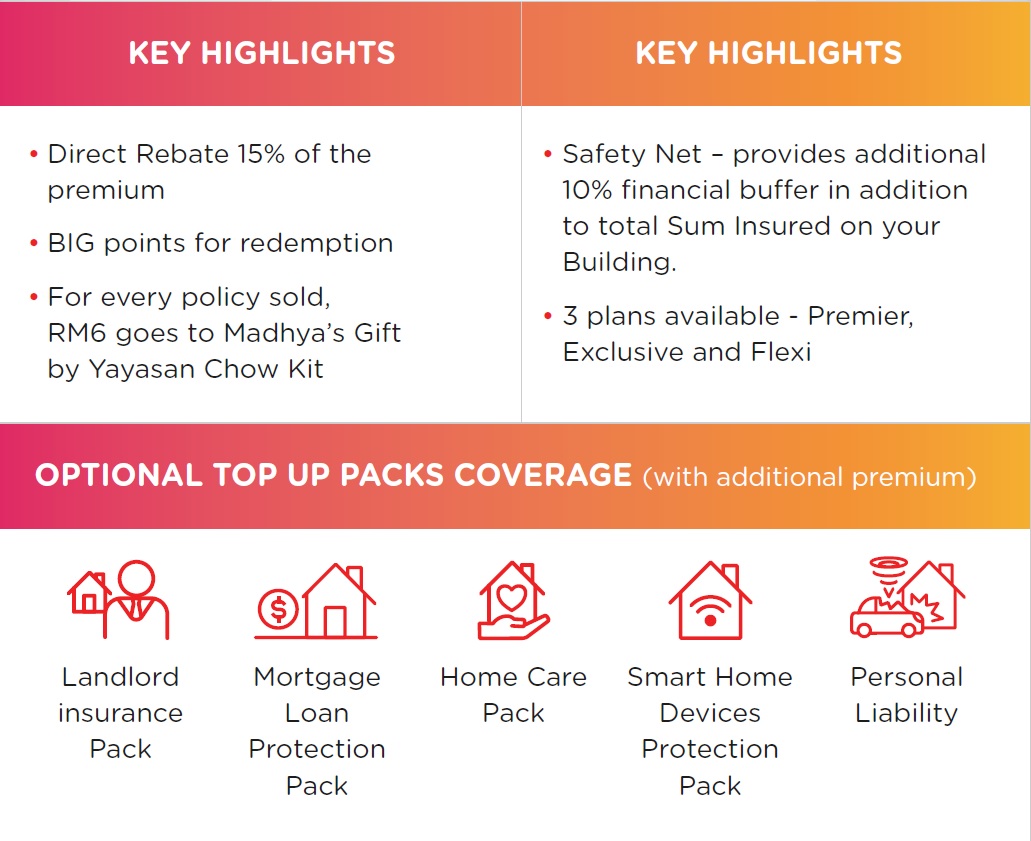 KEY HIGHLIGHTS

• Direct Rebate 15% of the premium
• BIG points for redemption
• For every policy sold, RM6 goes to Madhya's Gift by Yayasan Chow Kit

KEY HIGHLIGHTS

• Safety Net – provides additional 10% financial buffer in addition to total Sum Insured on your Building.
• 3 plans available - Premier, Exclusive and Flexi

OPTIONAL TOP UP PACKS COVERAGE (with additional premium)

Landlord insurance Pack

Mortgage Loan Protection Pack

Home Care Pack

Smart Home Devices Protection Pack

Personal Liability